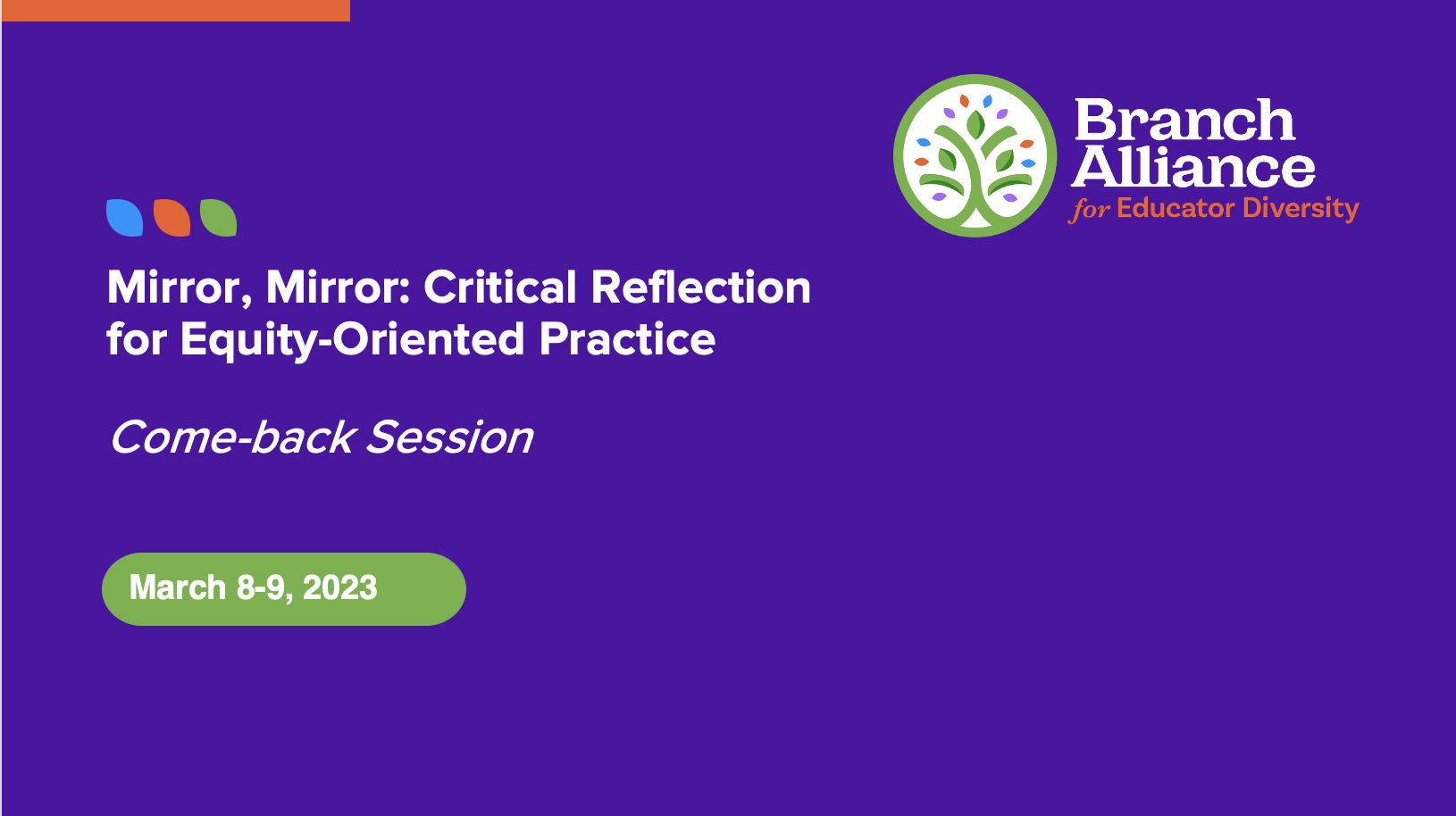 Branch Alliance
for Educator Diversity

Mirror, Mirror: Critical Reflection for Equity-Oriented Practice

Come-back Session

March 8-9, 2023